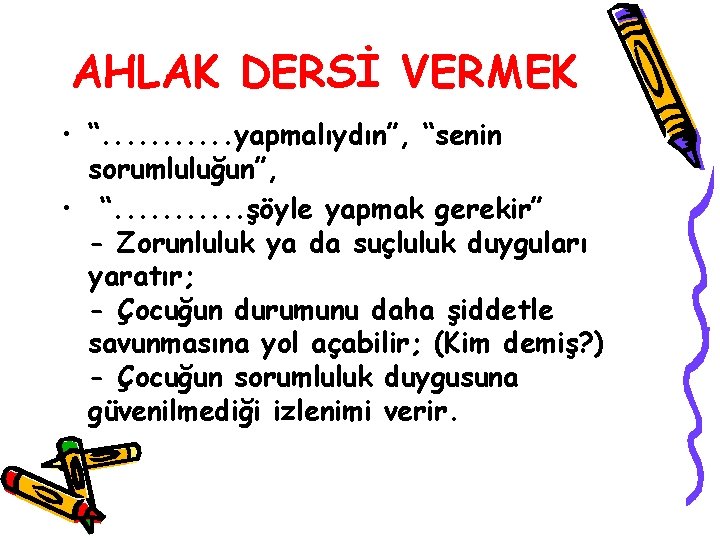 AHLAK DERSİ VERMEK

• "...........yapmalıydın", "senin sorumluluğun",

• "...........şöyle yapmak gerekir"
- Zorunluluk ya da suçluluk duyguları yaratır;
- Çocuğun durumunu daha şiddetle savunmasına yol açabilir; (Kim demiş?)
- Çocuğun sorumluluk duygusuna güvenilmediği izlenimi verir.